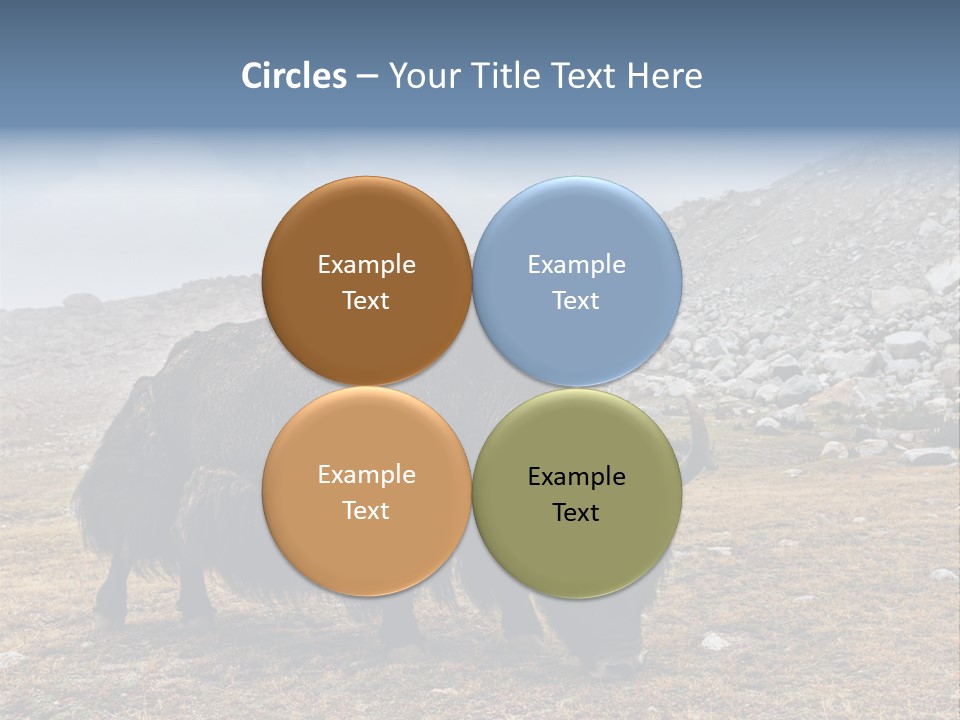 Circles – Your Title Text Here

Example Text

Example Text

Example Text

Example Text